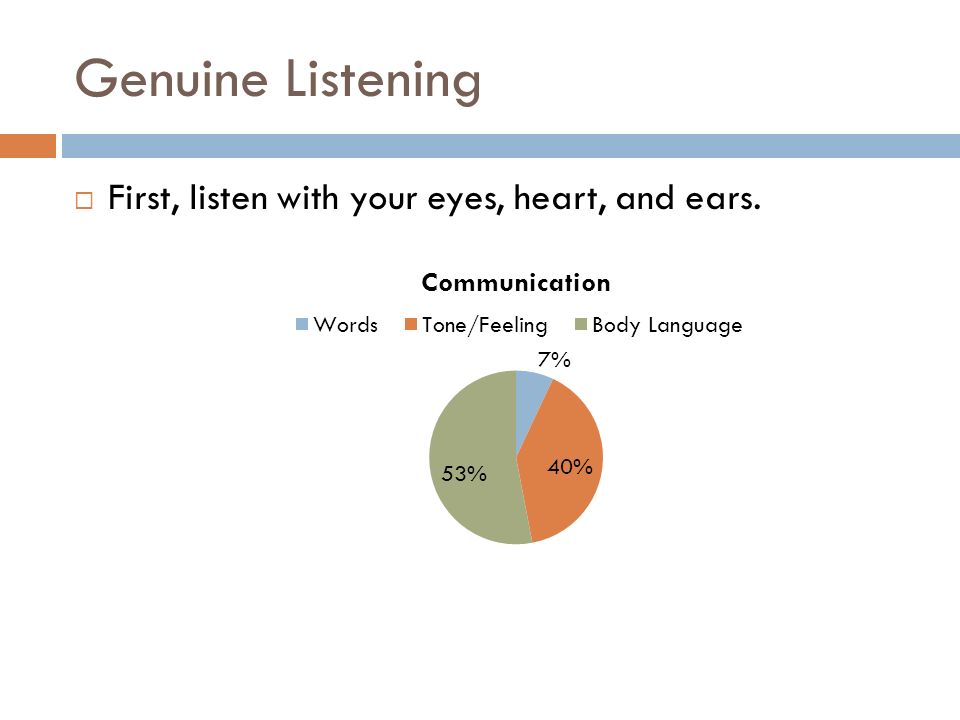 Genuine Listening

First, listen with your eyes, heart, and ears.

Communication

Words Tone/Feeling Body Language

7%

40%

53%